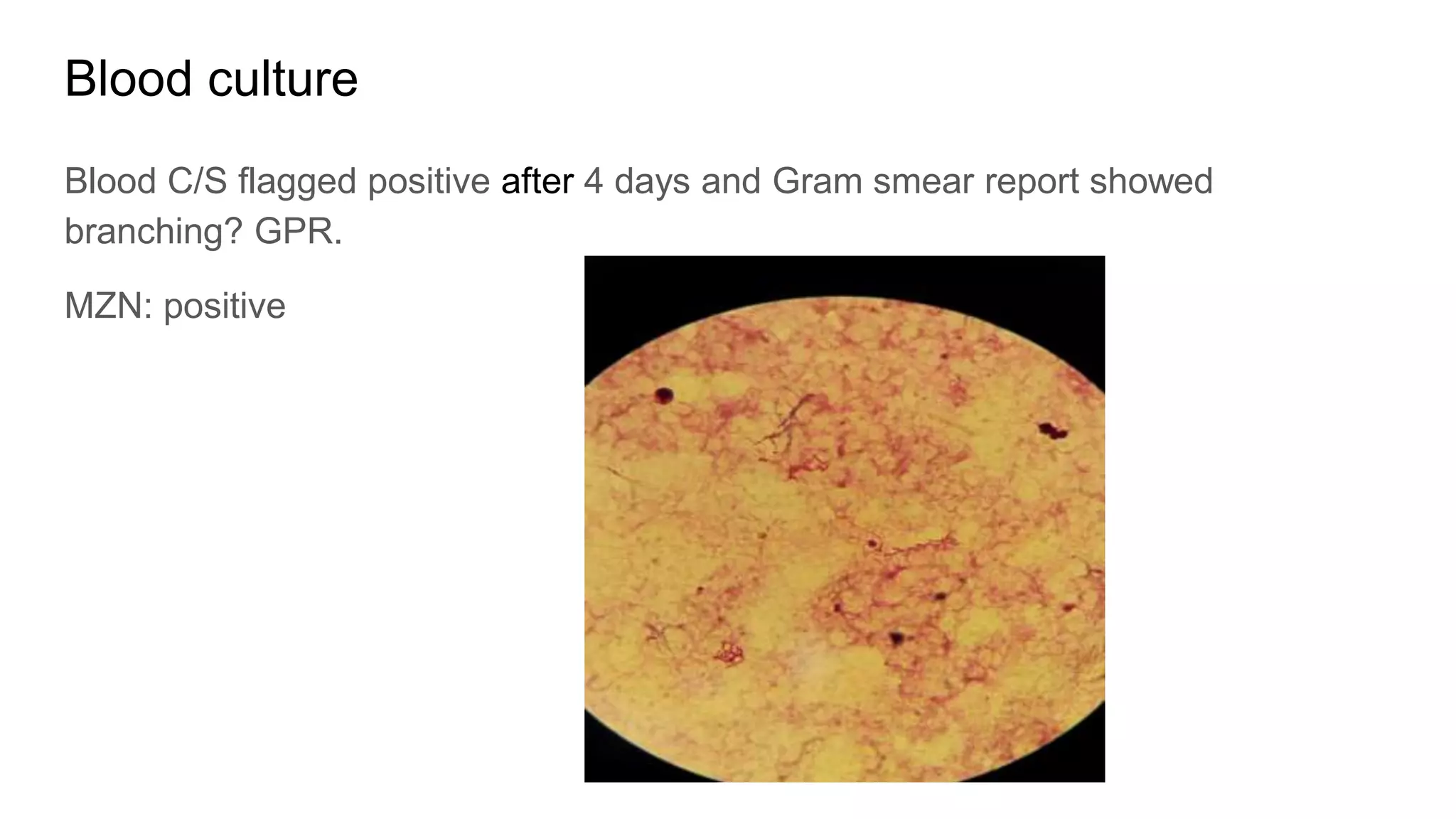 Blood culture

Blood C/S flagged positive after 4 days and Gram smear report showed branching? GPR.

MZN: positive